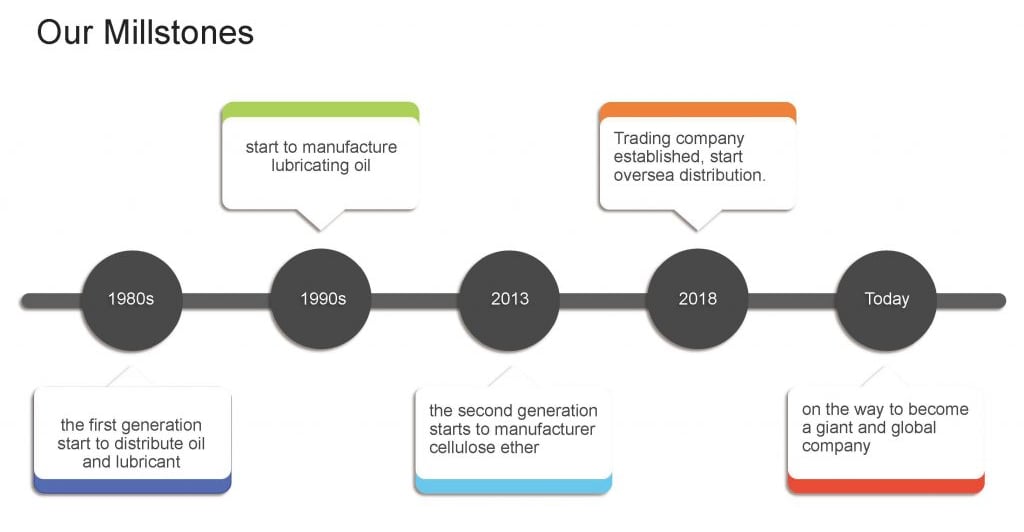 Our Millstones

start to manufacture lubricating oil

Trading company established, start oversea distribution.

1980s

1990s

2013

2018

Today

the first generation start to distribute oil and lubricant

the second generation starts to manufacturer cellulose ether

on the way to become a giant and global company